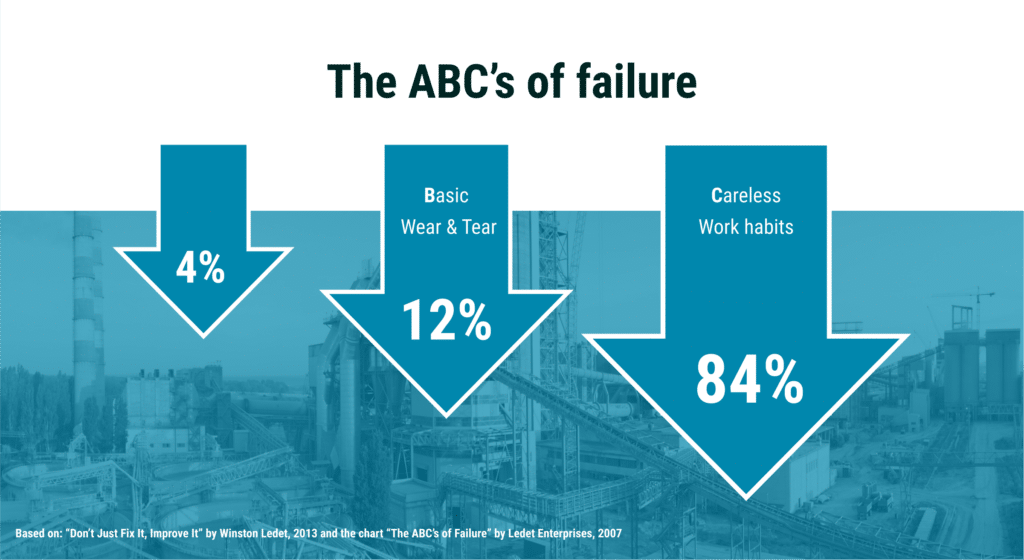 The ABC's of failure

4%

Basic
Wear & Tear

12%

Careless
Work habits

84%

Based on: "Don't Just Fix It, Improve It" by Winston Ledet, 2013 and the chart "The ABC's of Failure" by Ledet Enterprises, 2007